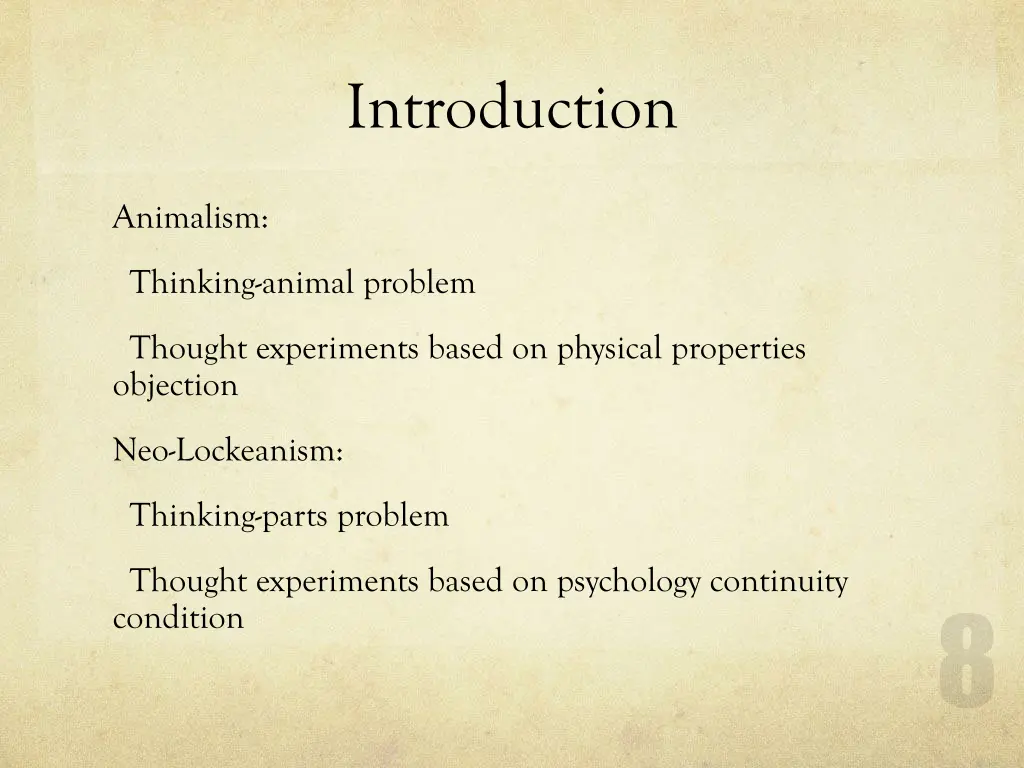 Introduction

Animalism:

Thinking-animal problem

Thought experiments based on physical properties objection

Neo-Lockeanism:

Thinking-parts problem

Thought experiments based on psychology continuity condition

8